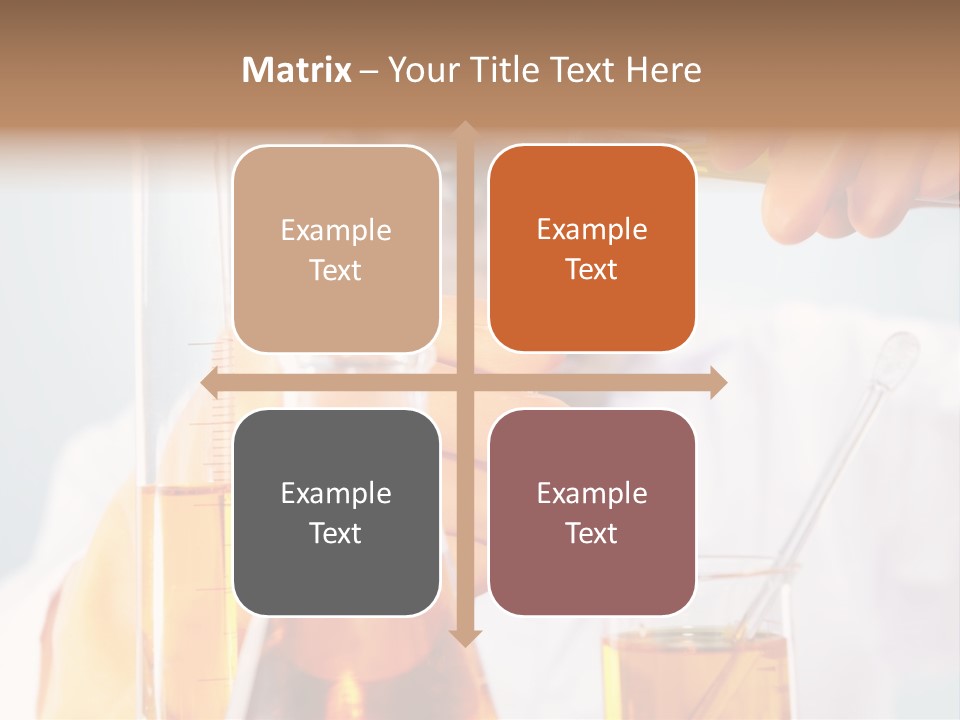 Matrix – Your Title Text Here

Example Text

Example Text

Example Text

Example Text